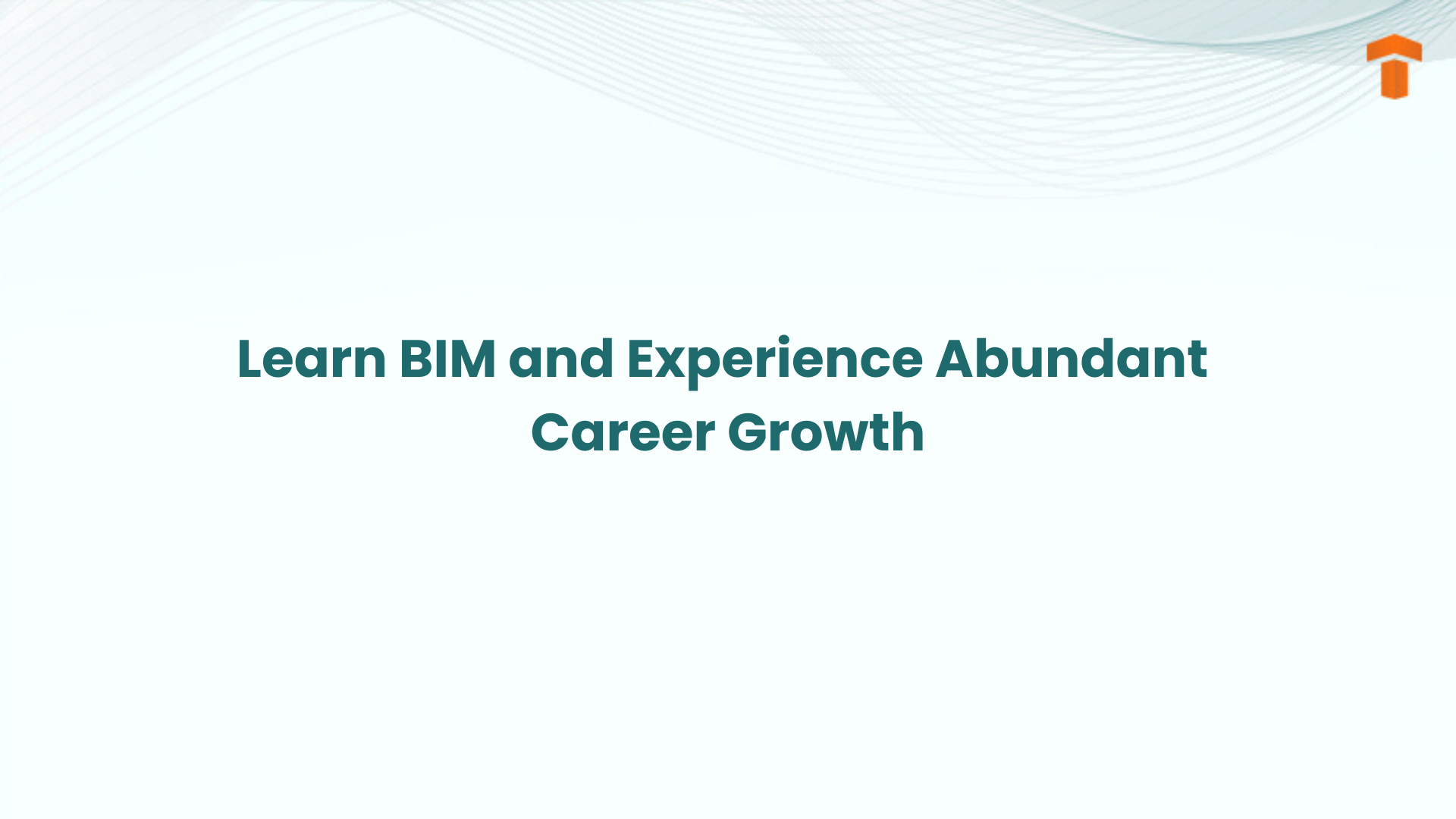 Learn BIM and Experience Abundant Career Growth